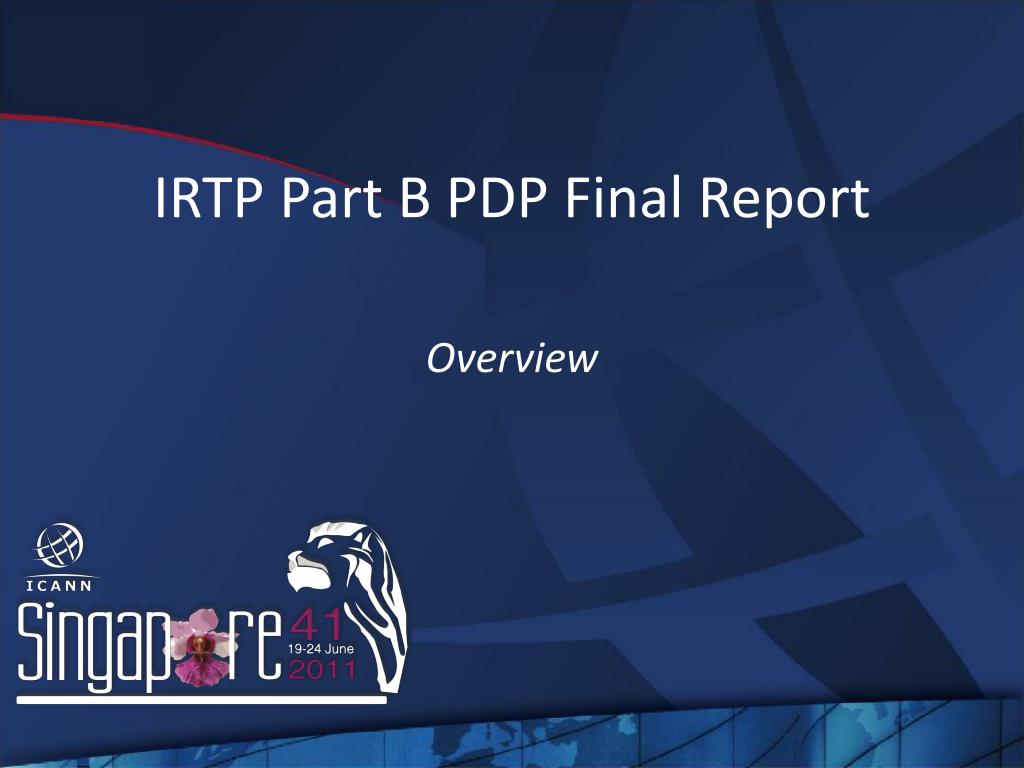 IRTP Part B PDP Final Report

Overview

ICANN

Singapore 41 19-24 June 2011